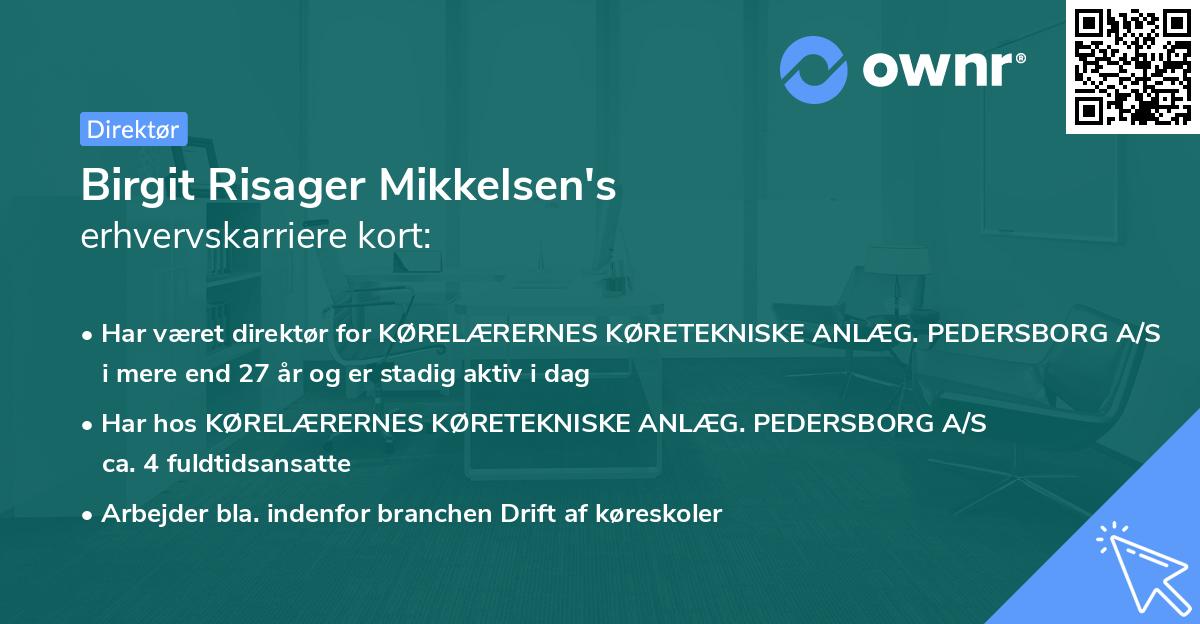 ownr®

Direktør

Birgit Risager Mikkelsen's
erhvervskarriere kort:

• Har været direktør for KØRELÆRERNES KØRETEKNISKE ANLÆG. PEDERSBORG A/S i mere end 27 år og er stadig aktiv i dag
• Har hos KØRELÆRERNES KØRETEKNISKE ANLÆG. PEDERSBORG A/S ca. 4 fuldtidsansatte
• Arbejder bla. indenfor branchen Drift af køreskoler